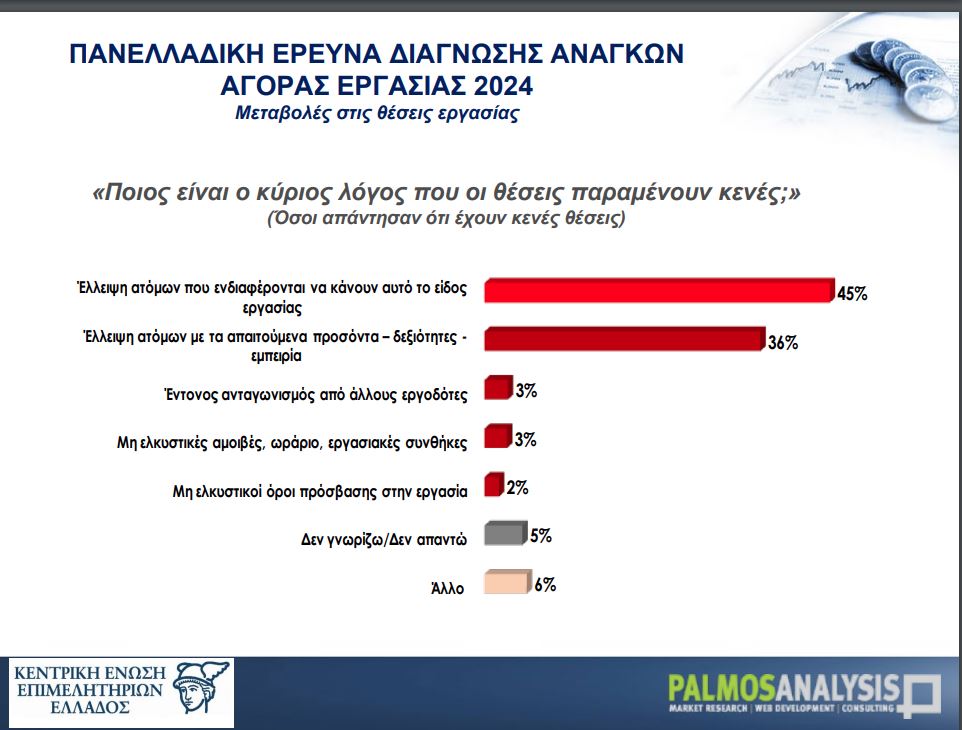 ΠΑΝΕΛΛΑΔΙΚΗ ΕΡΕΥΝΑ ΔΙΑΓΝΩΣΗΣ ΑΝΑΓΚΩΝ ΑΓΟΡΑΣ ΕΡΓΑΣΙΑΣ 2024
Μεταβολές στις θέσεις εργασίας

«Ποιος είναι ο κύριος λόγος που οι θέσεις παραμένουν κενές;»
(Όσοι απάντησαν ότι έχουν κενές θέσεις)

Έλλειψη ατόμων που ενδιαφέρονται να κάνουν αυτό το είδος εργασίας 45%
Έλλειψη ατόμων με τα απαιτούμενα προσόντα – δεξιότητες - εμπειρία 36%
Έντονος ανταγωνισμός από άλλους εργοδότες 3%
Μη ελκυστικές αμοιβές, ωράριο, εργασιακές συνθήκες 3%
Μη ελκυστικοί όροι πρόσβασης στην εργασία 2%
Δεν γνωρίζω/Δεν απαντώ 5%
Άλλο 6%

ΚΕΝΤΡΙΚΗ ΕΝΩΣΗ ΕΠΙΜΕΛΗΤΗΡΙΩΝ ΕΛΛΑΔΟΣ

PALMOSANALYSIS
MARKET RESEARCH | WEB DEVELOPMENT | CONSULTING